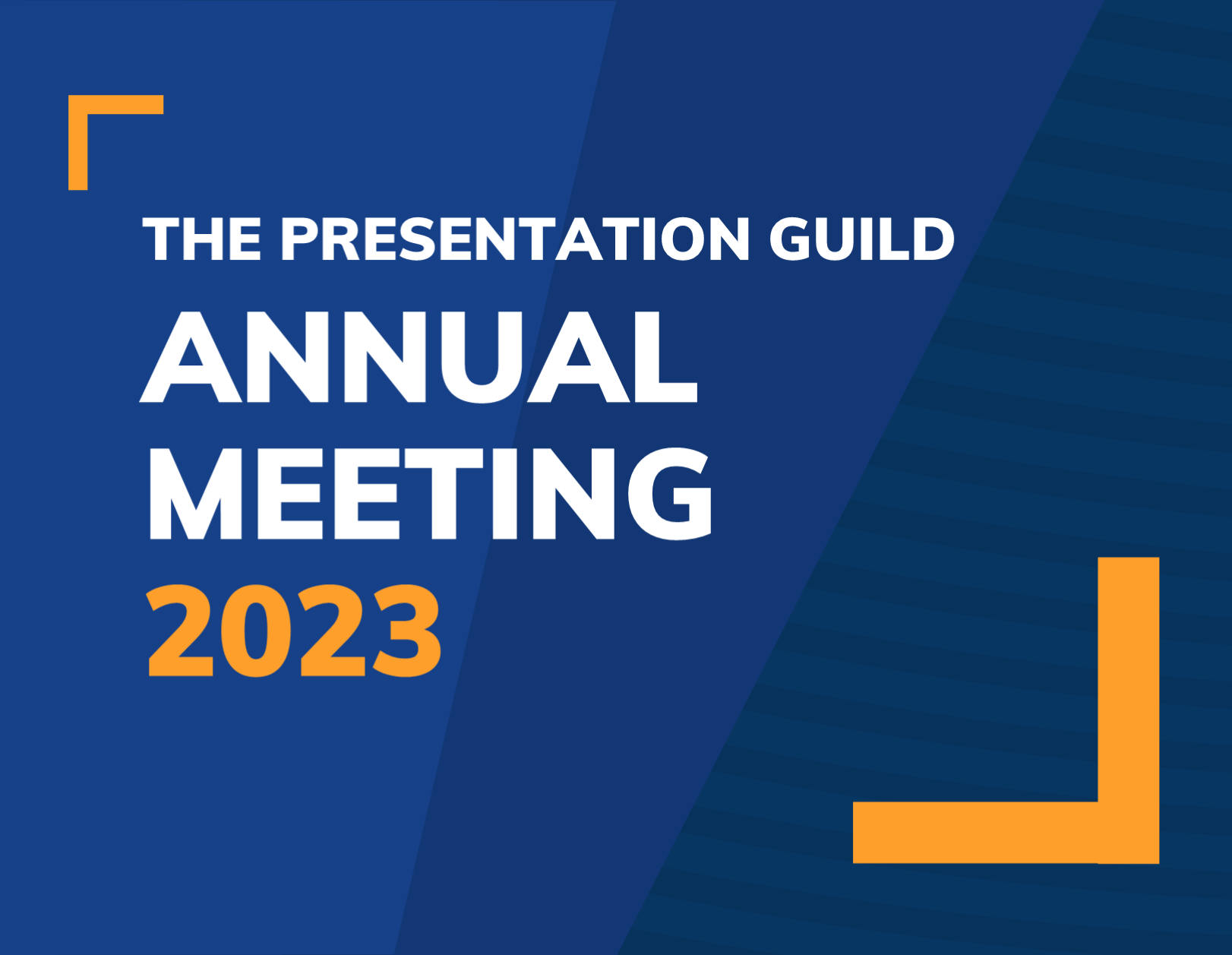 THE PRESENTATION GUILD
ANNUAL MEETING
2023